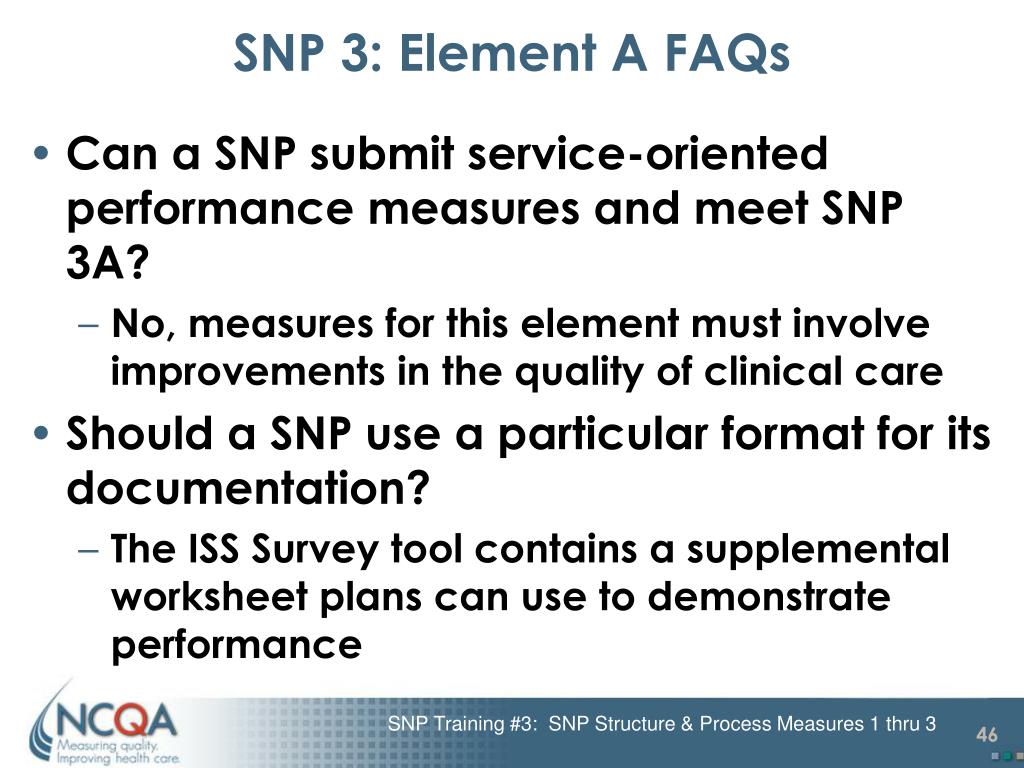 SNP 3: Element A FAQs

• Can a SNP submit service-oriented performance measures and meet SNP 3A?

– No, measures for this element must involve improvements in the quality of clinical care

• Should a SNP use a particular format for its documentation?

– The ISS Survey tool contains a supplemental worksheet plans can use to demonstrate performance

NCQA
Measuring quality.
Improving health care.

SNP Training #3: SNP Structure & Process Measures 1 thru 3

46